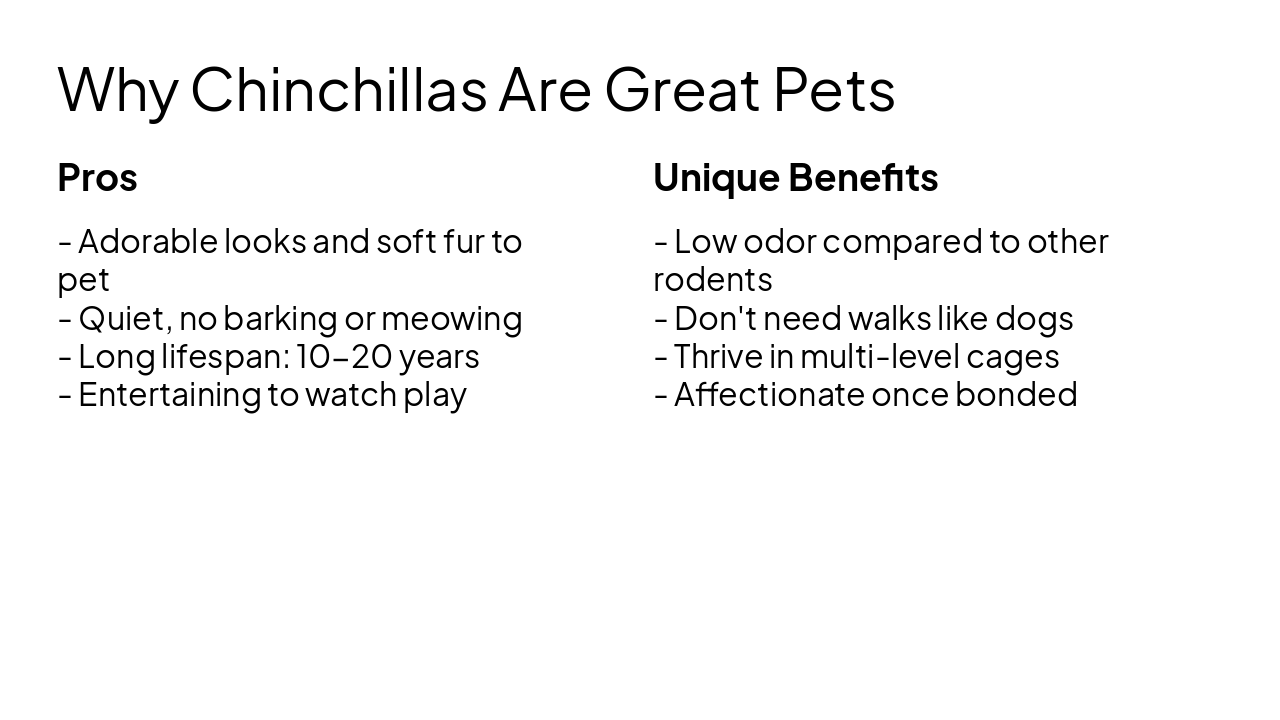 Why Chinchillas Are Great Pets

Pros

- Adorable looks and soft fur to pet
- Quiet, no barking or meowing
- Long lifespan: 10–20 years
- Entertaining to watch play

Unique Benefits

- Low odor compared to other rodents
- Don't need walks like dogs
- Thrive in multi-level cages
- Affectionate once bonded